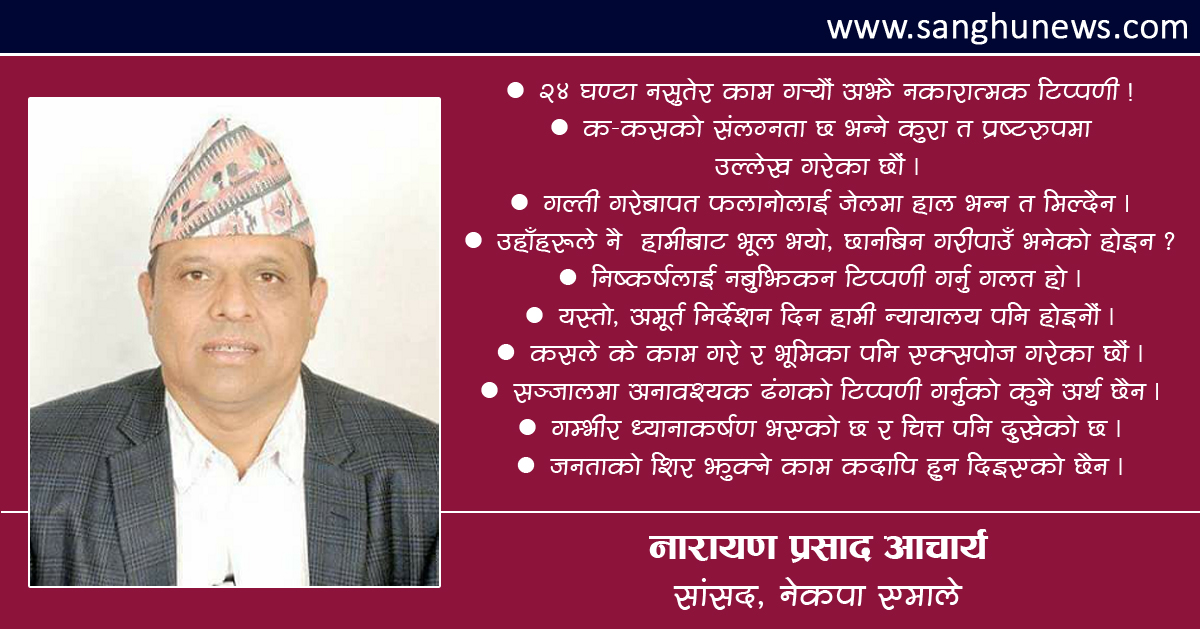 www.sanghunews.com

● २४ घण्टा नसुतेर काम गर्‍यौं अझै नकारात्मक टिप्पणी !

● क-कसको संलग्नता छ भन्ने कुरा त प्रष्टरुपमा उल्लेख गरेका छौं ।

● गल्ती गरेबापत फलानोलाई जेलमा हाल भन्न त मिल्दैन ।

● उहाँहरूले नै हामीबाट भूल भयो, छानबिन गरीपाउँ भनेको होइन ?

● निष्कर्षलाई नबुझिकन टिप्पणी गर्नु गलत हो ।

● यस्तो, अमूर्त निर्देशन दिन हामी न्यायालय पनि होइनौं ।

● कसले के काम गरे र भूमिका पनि एक्सपोज गरेका छौं ।

● सञ्जालमा अनावश्यक ढंगको टिप्पणी गर्नुको कुनै अर्थ छैन ।

● गम्भीर ध्यानाकर्षण भएको छ र चित्त पनि दुखेको छ ।

● जनताको शिर झुक्ने काम कदापि हुन दिइएको छैन ।

नारायण प्रसाद आचार्य
सांसद, नेकपा एमाले